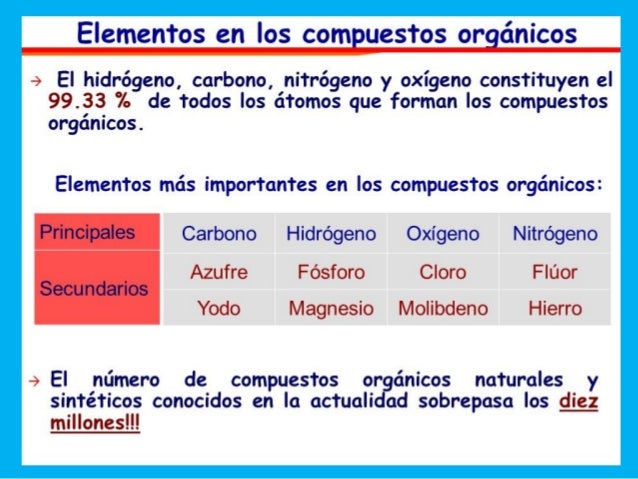 Elementos en los compuestos orgánicos

→ El hidrógeno, carbono, nitrógeno y oxígeno constituyen el 99.33 % de todos los átomos que forman los compuestos orgánicos.

Elementos más importantes en los compuestos orgánicos:

| Principales | Carbono | Hidrógeno | Oxígeno | Nitrógeno |
|---|---|---|---|---|
| Secundarios | Azufre | Fósforo | Cloro | Flúor |
| | Yodo | Magnesio | Molibdeno | Hierro |

→ El número de compuestos orgánicos naturales y sintéticos conocidos en la actualidad sobrepasa los diez millones!!!